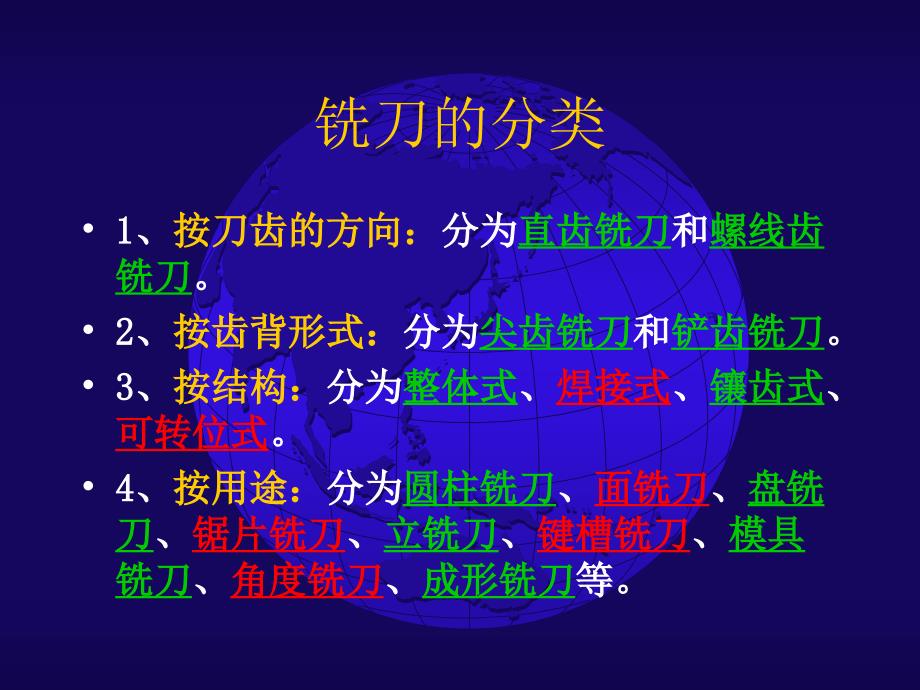 铣刀的分类

• 1、按刀齿的方向：分为直齿铣刀和螺线齿铣刀。

• 2、按齿背形式：分为尖齿铣刀和铲齿铣刀。

• 3、按结构：分为整体式、焊接式、镶齿式、可转位式。

• 4、按用途：分为圆柱铣刀、面铣刀、盘铣刀、锯片铣刀、立铣刀、键槽铣刀、模具铣刀、角度铣刀、成形铣刀等。